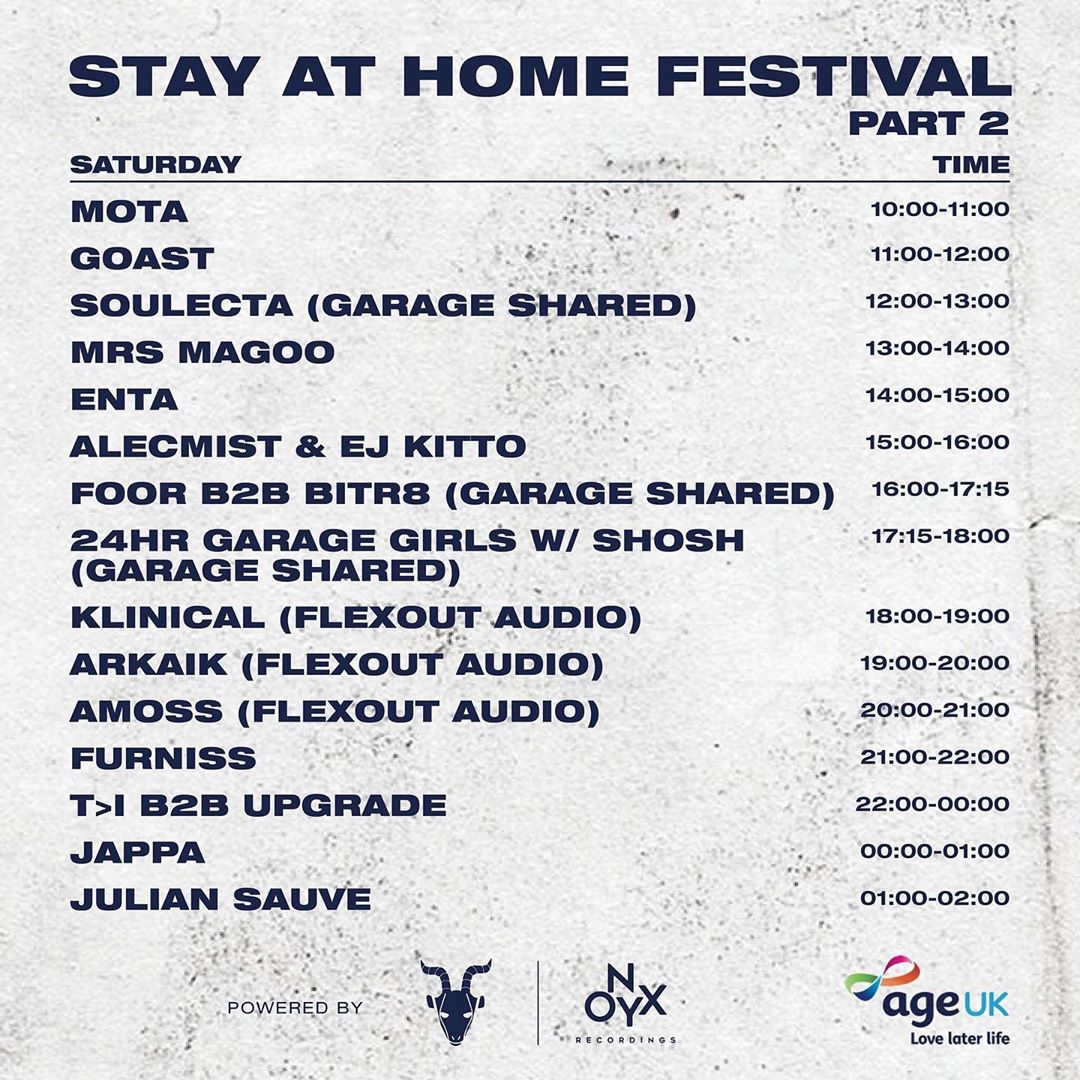 STAY AT HOME FESTIVAL
PART 2

| SATURDAY | TIME |
|---|---|
| MOTA | 10:00-11:00 |
| GOAST | 11:00-12:00 |
| SOULECTA (GARAGE SHARED) | 12:00-13:00 |
| MRS MAGOO | 13:00-14:00 |
| ENTA | 14:00-15:00 |
| ALECMIST & EJ KITTO | 15:00-16:00 |
| FOOR B2B BITR8 (GARAGE SHARED) | 16:00-17:15 |
| 24HR GARAGE GIRLS W/ SHOSH (GARAGE SHARED) | 17:15-18:00 |
| KLINICAL (FLEXOUT AUDIO) | 18:00-19:00 |
| ARKAIK (FLEXOUT AUDIO) | 19:00-20:00 |
| AMOSS (FLEXOUT AUDIO) | 20:00-21:00 |
| FURNISS | 21:00-22:00 |
| T>I B2B UPGRADE | 22:00-00:00 |
| JAPPA | 00:00-01:00 |
| JULIAN SAUVE | 01:00-02:00 |

POWERED BY

NOYX
RECORDINGS

age UK
Love later life